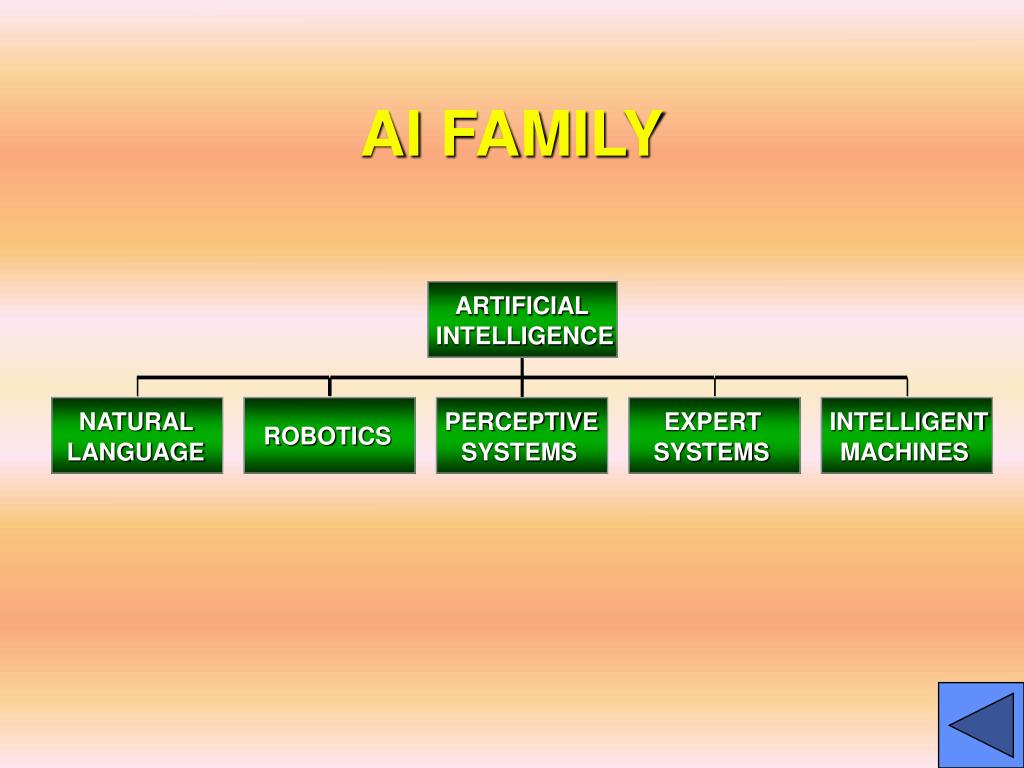 AI FAMILY

ARTIFICIAL INTELLIGENCE

NATURAL LANGUAGE

ROBOTICS

PERCEPTIVE SYSTEMS

EXPERT SYSTEMS

INTELLIGENT MACHINES